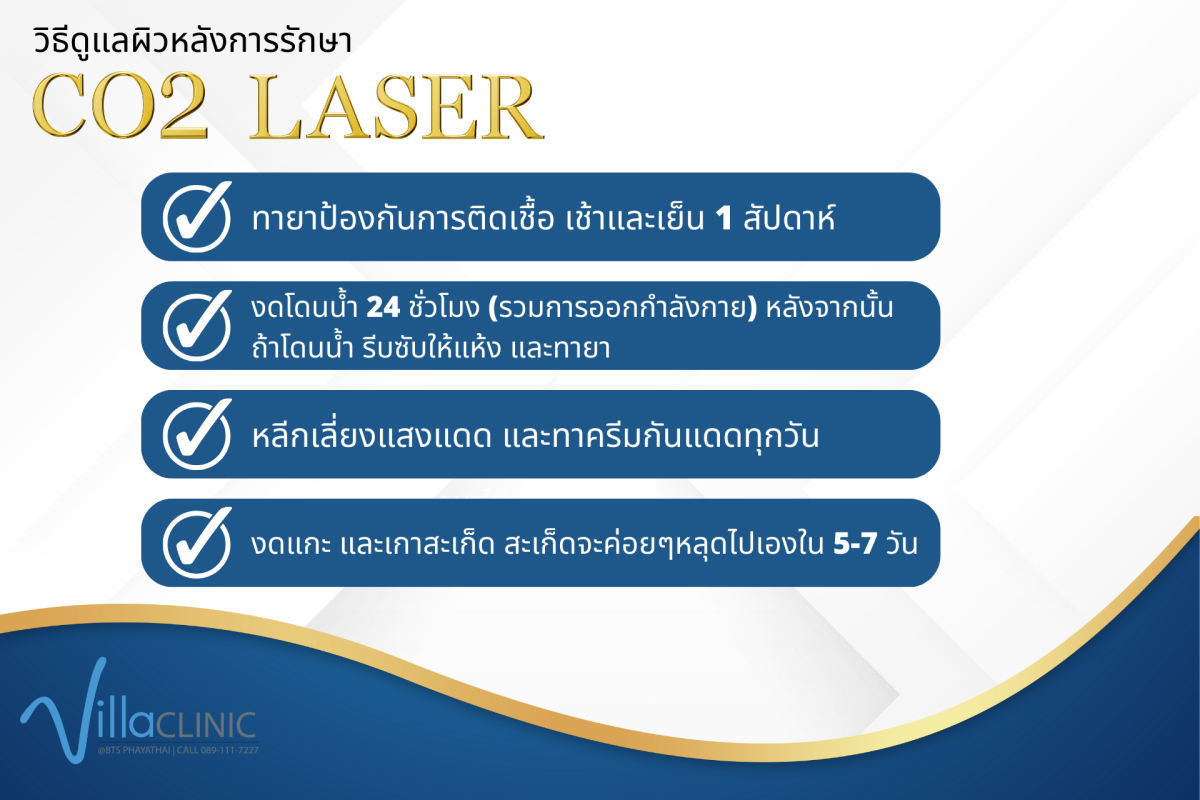 วิธีดูแลผิวหลังการรักษา

CO2 LASER

ทายาป้องกันการติดเชื้อ เช้าและเย็น 1 สัปดาห์

งดโดนน้ำ 24 ชั่วโมง (รวมการออกกำลังกาย) หลังจากนั้น ถ้าโดนน้ำ รีบซับให้แห้ง และทายา

หลีกเลี่ยงแสงแดด และทาครีมกันแดดทุกวัน

งดแกะ และเกาสะเก็ด สะเก็ดจะค่อยๆหลุดไปเองใน 5-7 วัน

VillaCLINIC
@BTS PHAYATHAI | CALL 089-111-7227